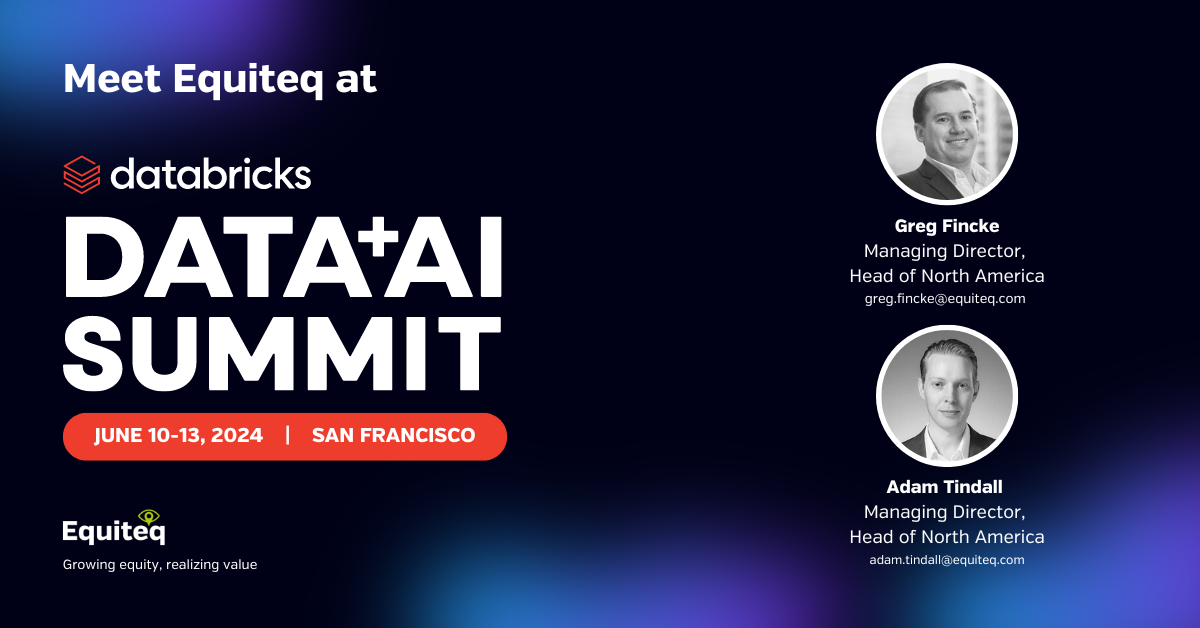 Meet Equiteq at

databricks

DATA+AI SUMMIT

JUNE 10-13, 2024 | SAN FRANCISCO

Equiteq
Growing equity, realizing value

Greg Fincke
Managing Director, Head of North America
greg.fincke@equiteq.com

Adam Tindall
Managing Director, Head of North America
adam.tindall@equiteq.com